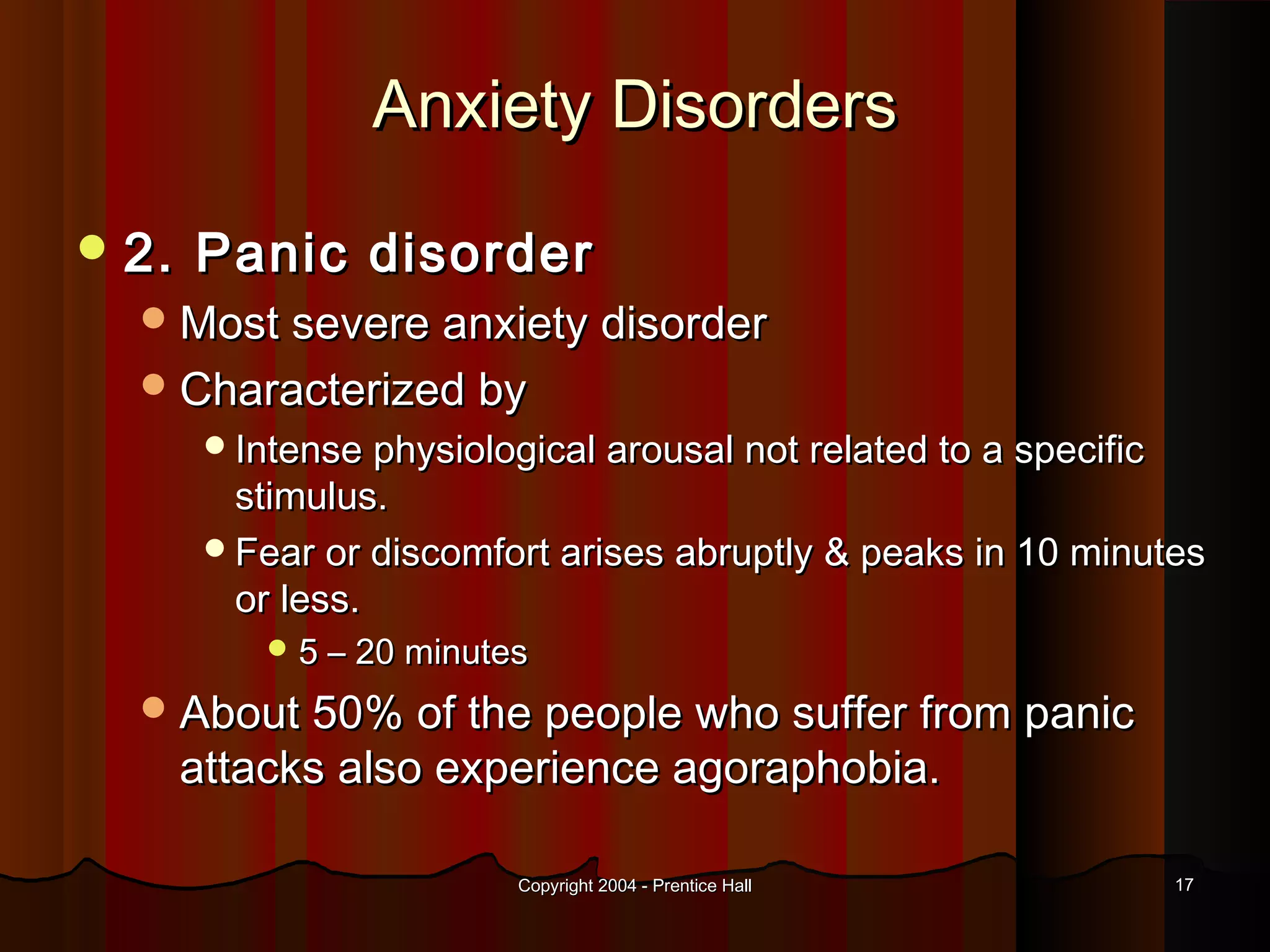 Anxiety Disorders

- 2. Panic disorder
  - Most severe anxiety disorder
  - Characterized by
    - Intense physiological arousal not related to a specific stimulus.
    - Fear or discomfort arises abruptly & peaks in 10 minutes or less.
      - 5 – 20 minutes
  - About 50% of the people who suffer from panic attacks also experience agoraphobia.

Copyright 2004 - Prentice Hall

17